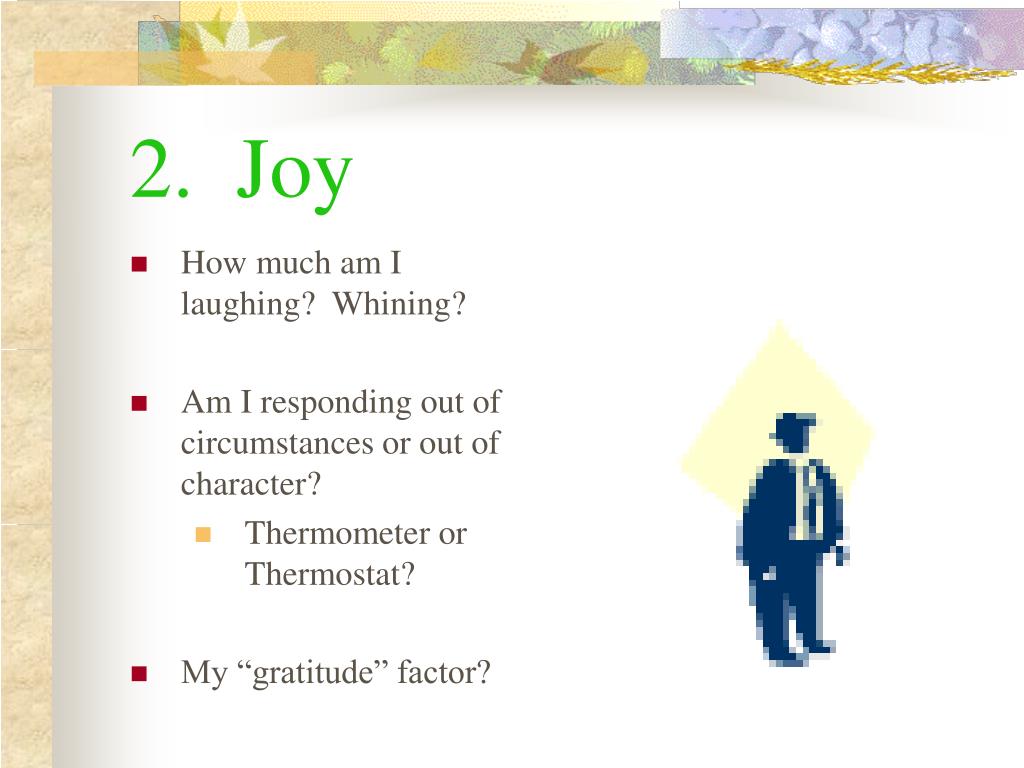 2. Joy

How much am I laughing? Whining?

Am I responding out of circumstances or out of character?

Thermometer or Thermostat?

My “gratitude” factor?